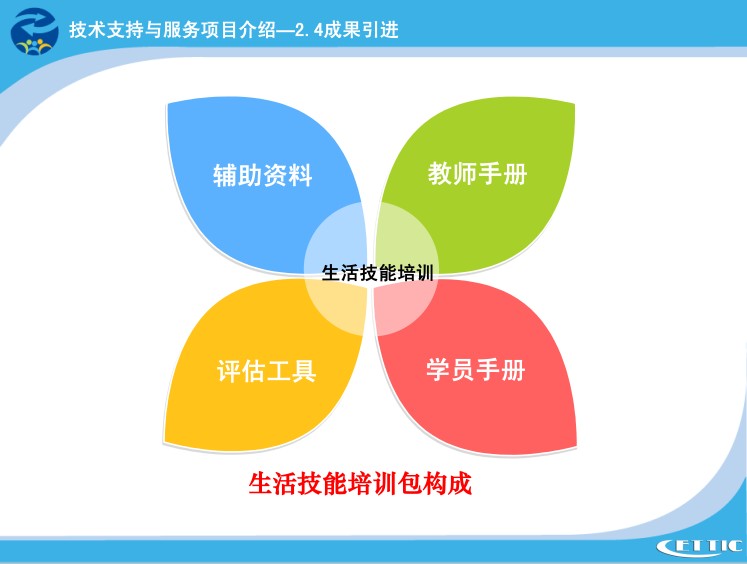 技术支持与服务项目介绍—2.4成果引进

辅助资料

教师手册

生活技能培训

评估工具

学员手册

生活技能培训包构成

CETTIC